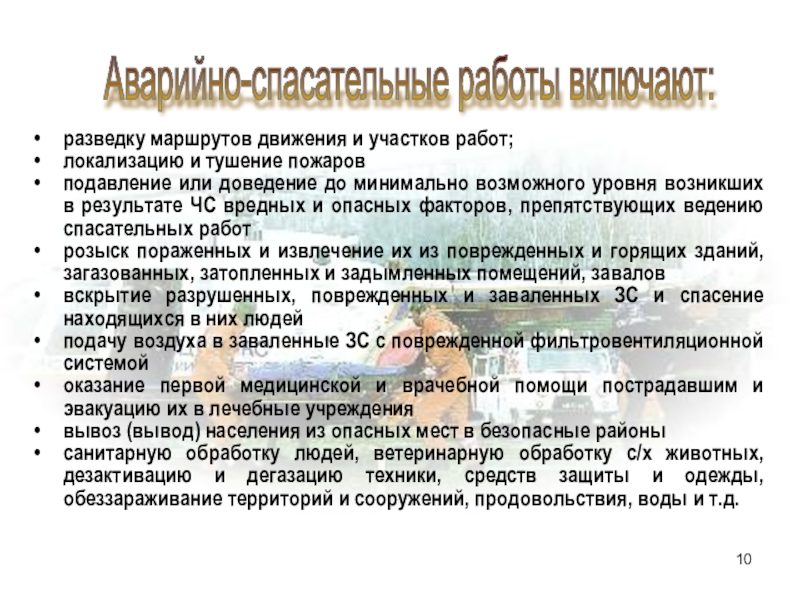 Аварийно-спасательные работы включают:

• разведку маршрутов движения и участков работ;
• локализацию и тушение пожаров
• подавление или доведение до минимально возможного уровня возникших в результате ЧС вредных и опасных факторов, препятствующих ведению спасательных работ
• розыск пораженных и извлечение их из поврежденных и горящих зданий, загазованных, затопленных и задымленных помещений, завалов
• вскрытие разрушенных, поврежденных и заваленных ЗС и спасение находящихся в них людей
• подачу воздуха в заваленные ЗС с поврежденной фильтровентиляционной системой
• оказание первой медицинской и врачебной помощи пострадавшим и эвакуацию их в лечебные учреждения
• вывоз (вывод) населения из опасных мест в безопасные районы
• санитарную обработку людей, ветеринарную обработку с/х животных, дезактивацию и дегазацию техники, средств защиты и одежды, обеззараживание территорий и сооружений, продовольствия, воды и т.д.

10